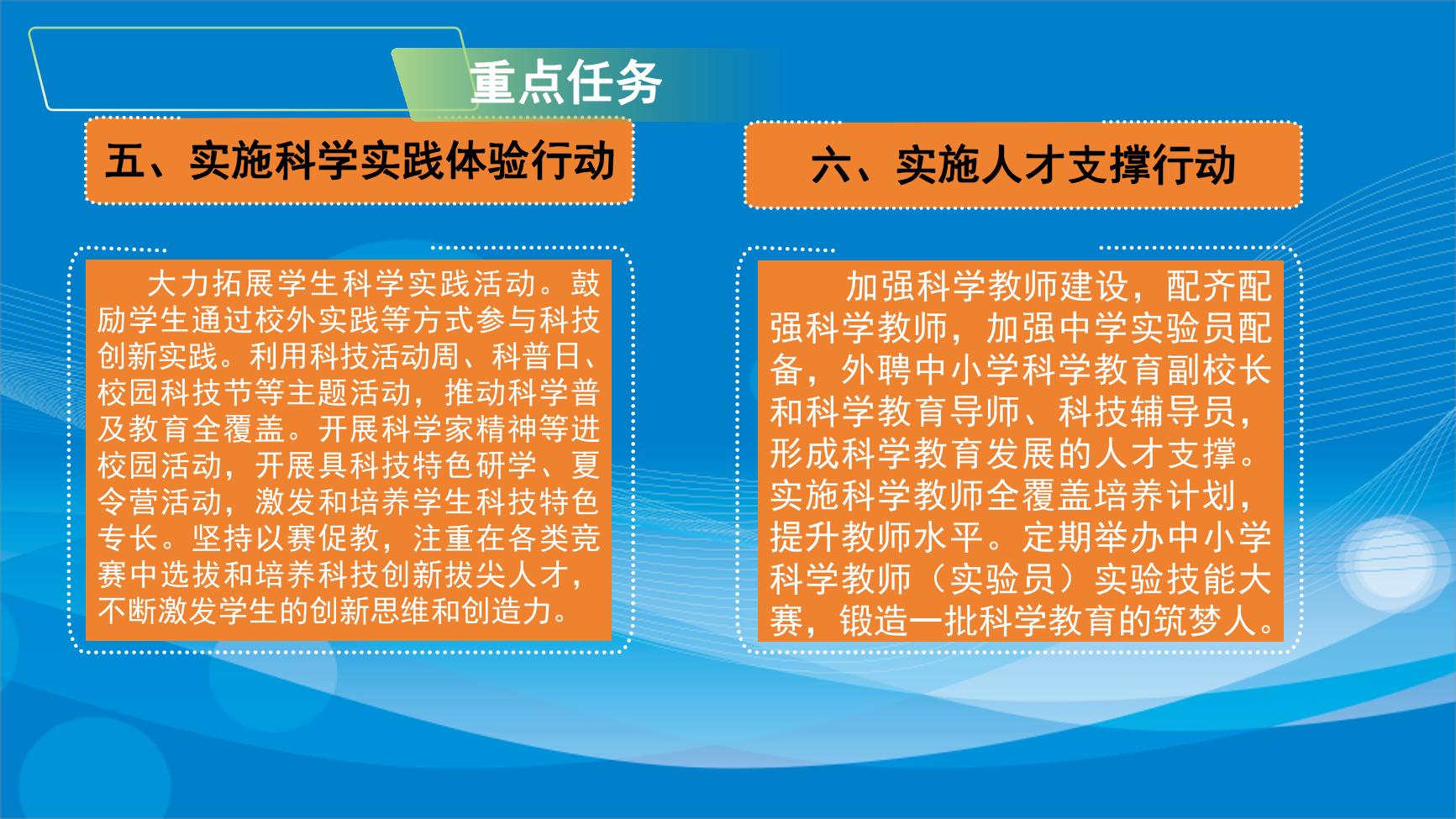 重点任务

五、实施科学实践体验行动

大力拓展学生科学实践活动。鼓励学生通过校外实践等方式参与科技创新实践。利用科技活动周、科普日、校园科技节等主题活动，推动科学普及教育全覆盖。开展科学家精神等进校园活动，开展具科技特色研学、夏令营活动，激发和培养学生科技特色专长。坚持以赛促教，注重在各类竞赛中选拔和培养科技创新拔尖人才，不断激发学生的创新思维和创造力。

六、实施人才支撑行动

加强科学教师建设，配齐配强科学教师，加强中学实验员配备，外聘中小学科学教育副校长和科学教育导师、科技辅导员，形成科学教育发展的人才支撑。实施科学教师全覆盖培养计划，提升教师水平。定期举办中小学科学教师（实验员）实验技能大赛，锻造一批科学教育的筑梦人。